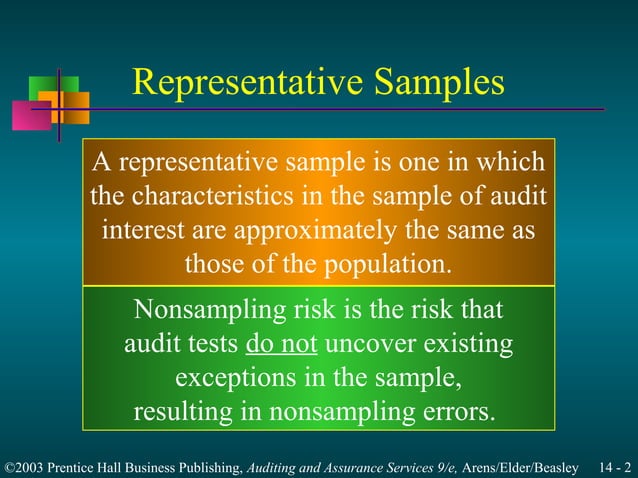 Representative Samples

A representative sample is one in which the characteristics in the sample of audit interest are approximately the same as those of the population.

Nonsampling risk is the risk that audit tests do not uncover existing exceptions in the sample, resulting in nonsampling errors.

©2003 Prentice Hall Business Publishing, Auditing and Assurance Services 9/e, Arens/Elder/Beasley 14 - 2